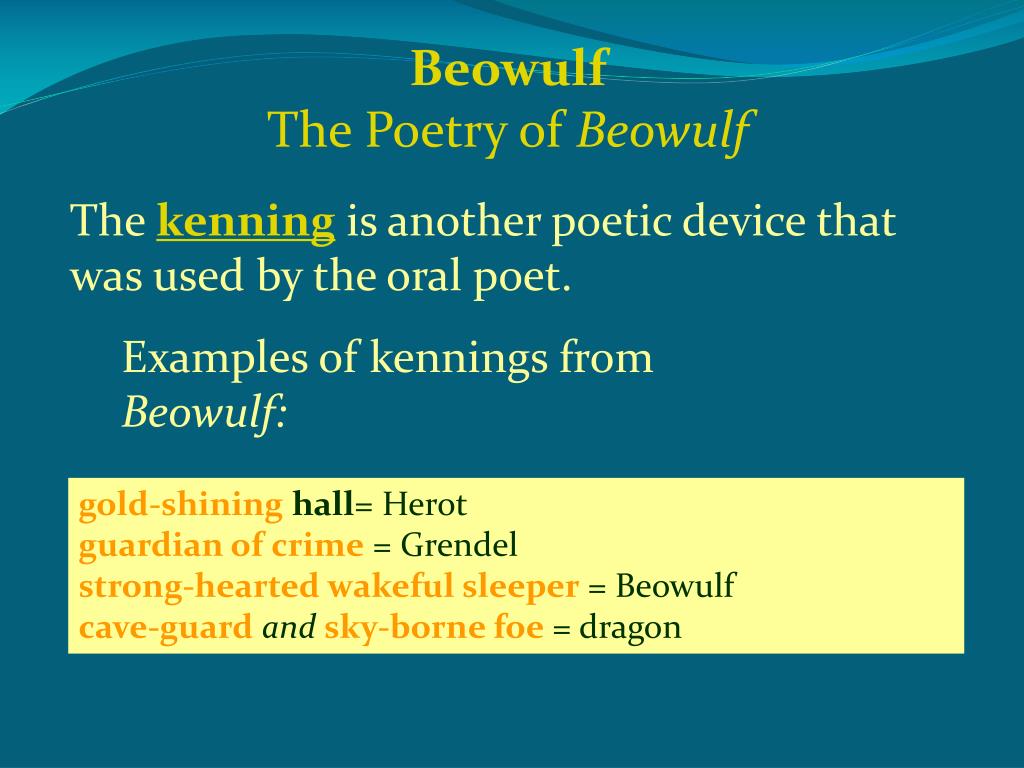 Beowulf
The Poetry of Beowulf

The kenning is another poetic device that was used by the oral poet.

Examples of kennings from Beowulf:

gold-shining hall= Herot
guardian of crime = Grendel
strong-hearted wakeful sleeper = Beowulf
cave-guard and sky-borne foe = dragon